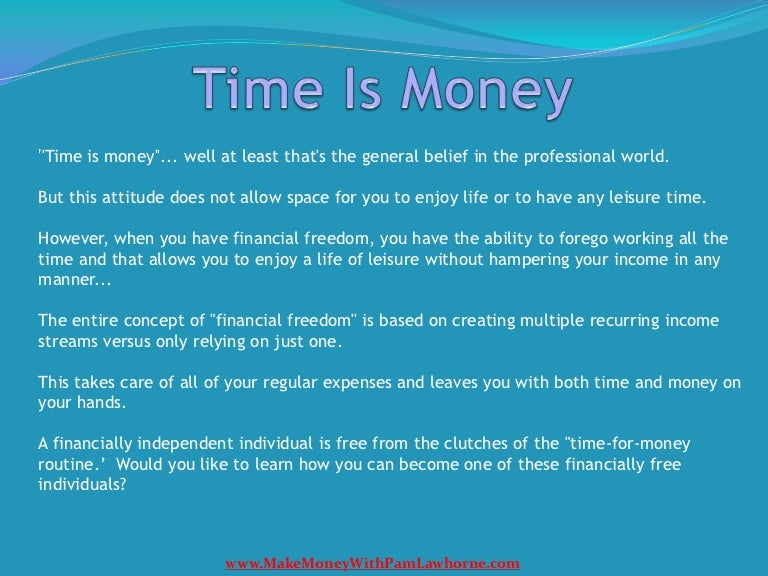 Time Is Money

"Time is money"... well at least that's the general belief in the professional world.

But this attitude does not allow space for you to enjoy life or to have any leisure time.

However, when you have financial freedom, you have the ability to forego working all the time and that allows you to enjoy a life of leisure without hampering your income in any manner...

The entire concept of "financial freedom" is based on creating multiple recurring income streams versus only relying on just one.

This takes care of all of your regular expenses and leaves you with both time and money on your hands.

A financially independent individual is free from the clutches of the "time-for-money routine.' Would you like to learn how you can become one of these financially free individuals?

www.MakeMoneyWithPamLawhorne.com